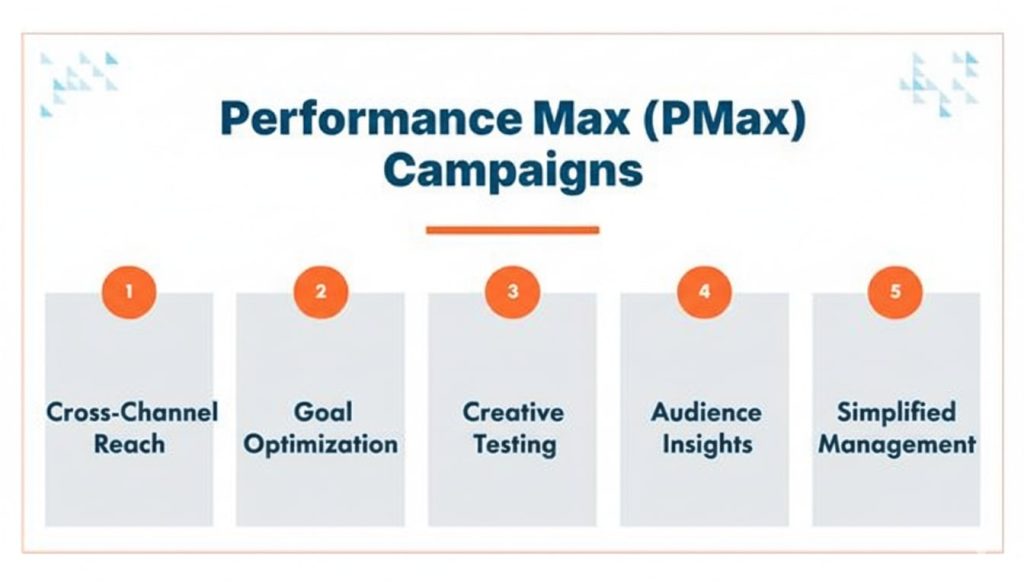 Performance Max (PMax) Campaigns

1

Cross-Channel Reach

2

Goal Optimization

3

Creative Testing

4

Audience Insights

5

Simplified Management